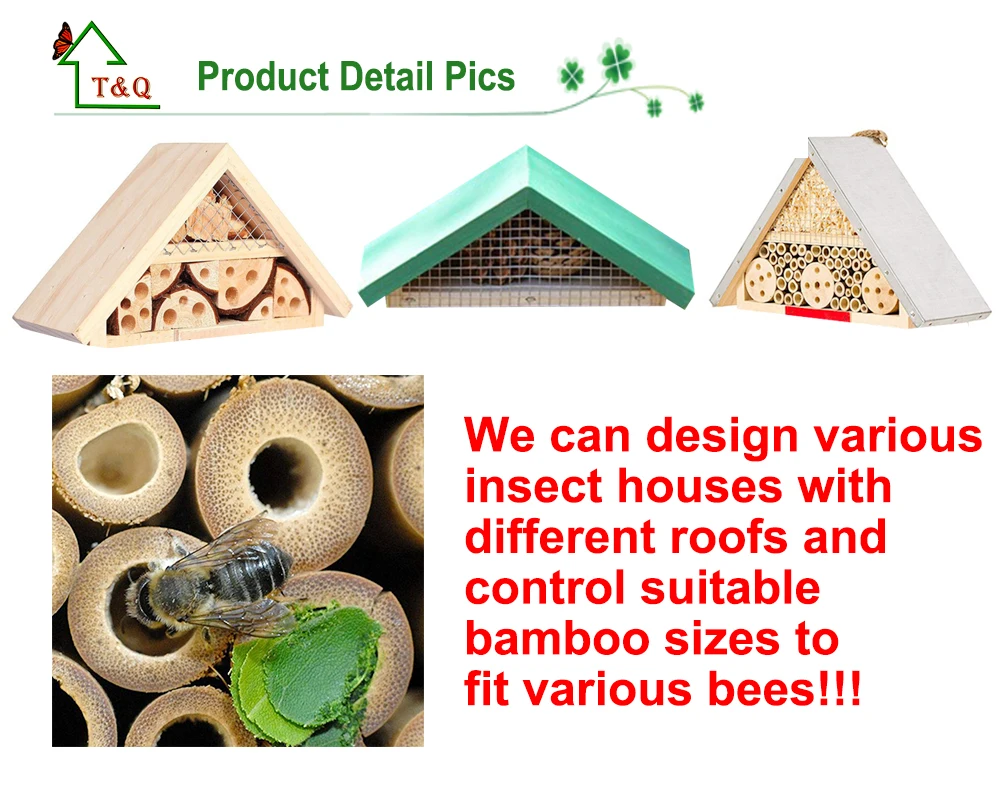 T&Q

Product Detail Pics

We can design various insect houses with different roofs and control suitable bamboo sizes to fit various bees!!!